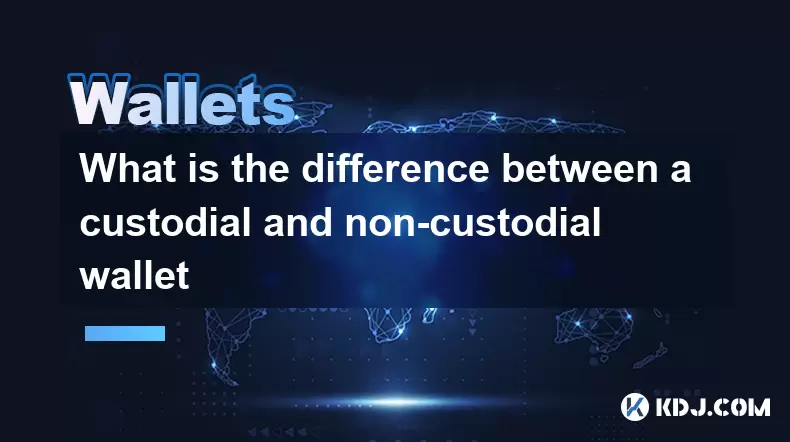 Wallets

What is the difference between a custodial and non-custodial wallet

KDJ.COM